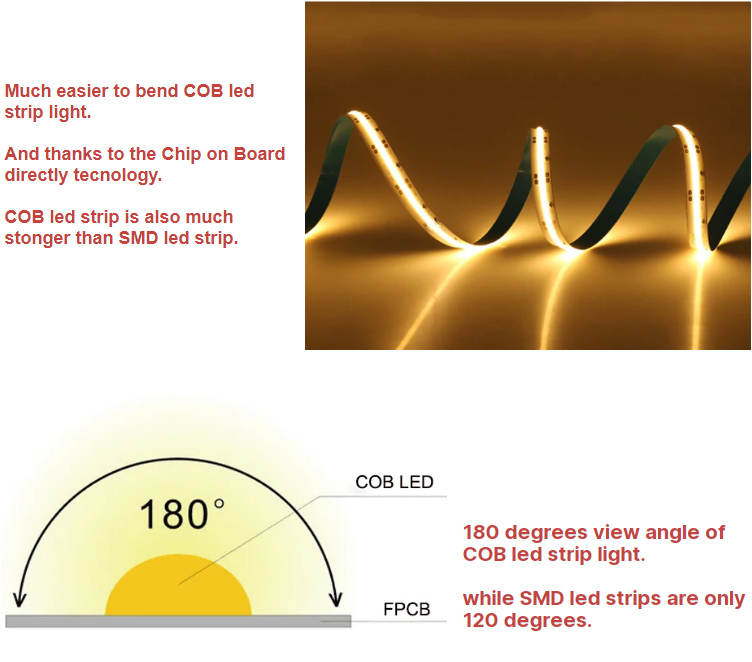 Much easier to bend COB led strip light.

And thanks to the Chip on Board directly tecnology.

COB led strip is also much stonger than SMD led strip.

180°

COB LED

FPCB

180 degrees view angle of COB led strip light.

while SMD led strips are only 120 degrees.